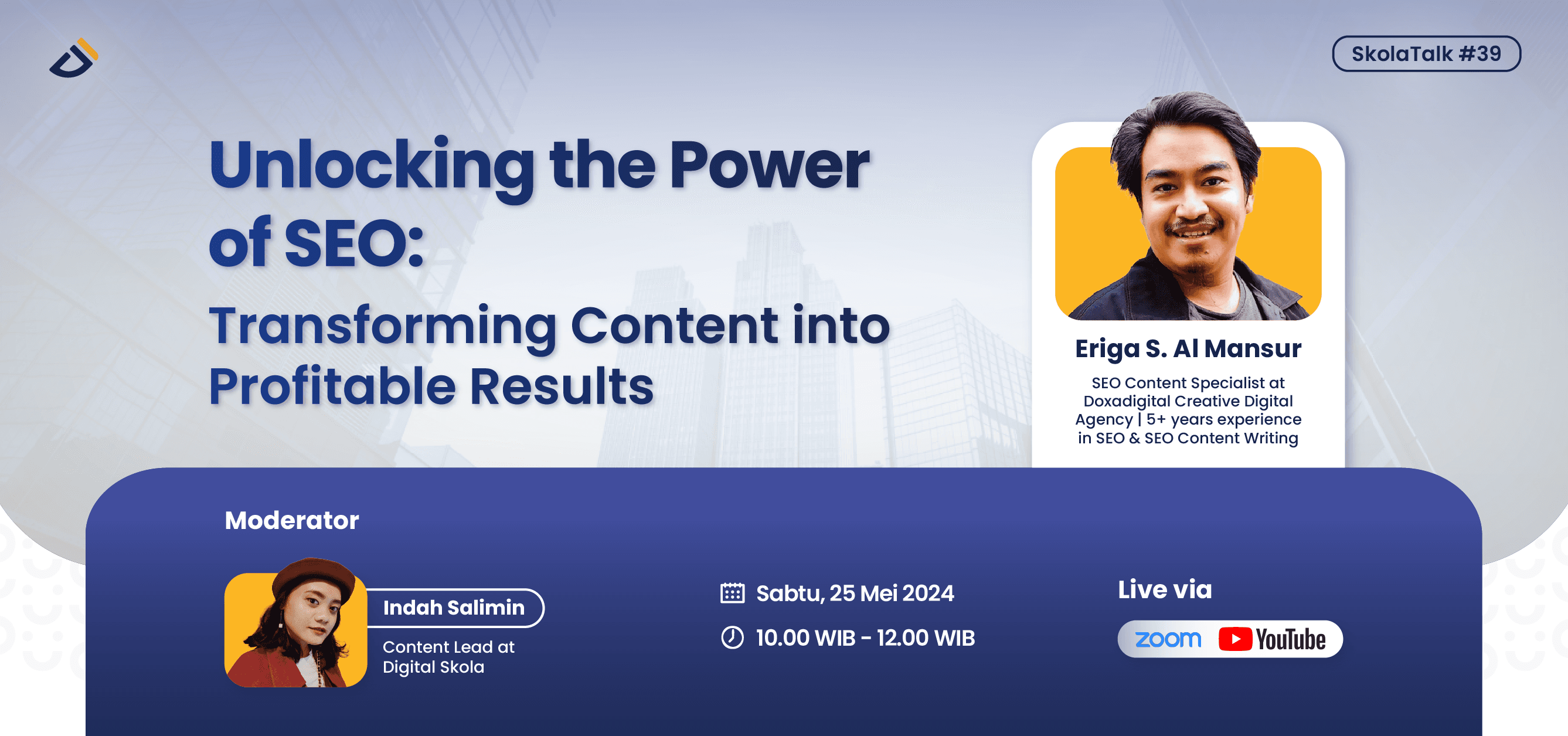 SkolaTalk #39

Unlocking the Power of SEO:

Transforming Content into Profitable Results

Eriga S. Al Mansur

SEO Content Specialist at Doxadigital Creative Digital Agency | 5+ years experience in SEO & SEO Content Writing

Moderator

Indah Salimin

Content Lead at Digital Skola

Sabtu, 25 Mei 2024

10.00 WIB - 12.00 WIB

Live via

zoom YouTube